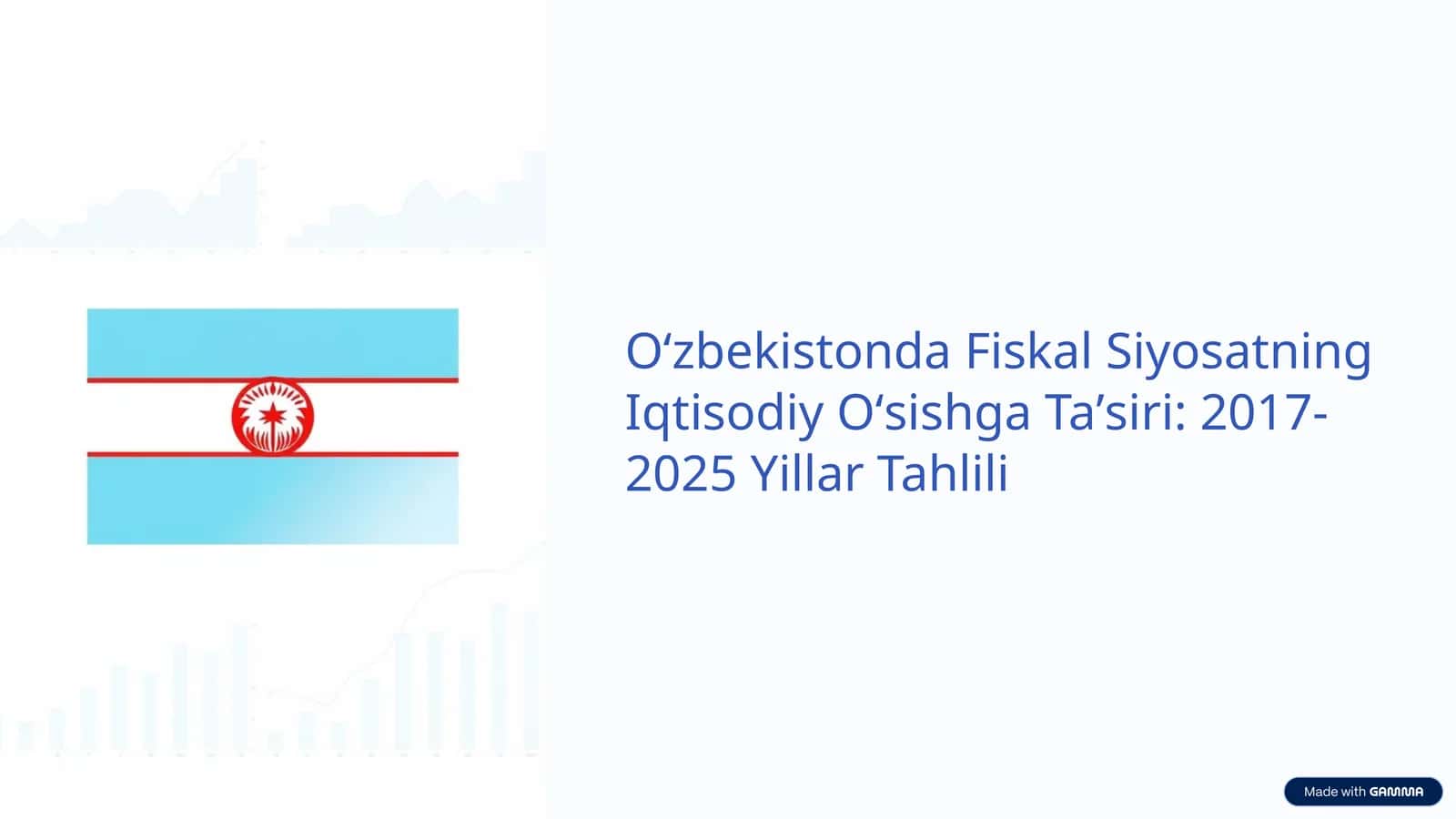 Oʻzbekistonda Fiskal Siyosatning Iqtisodiy Oʻsishga Taʼsiri: 2017-2025 Yillar Tahlili

Made with GAMMA